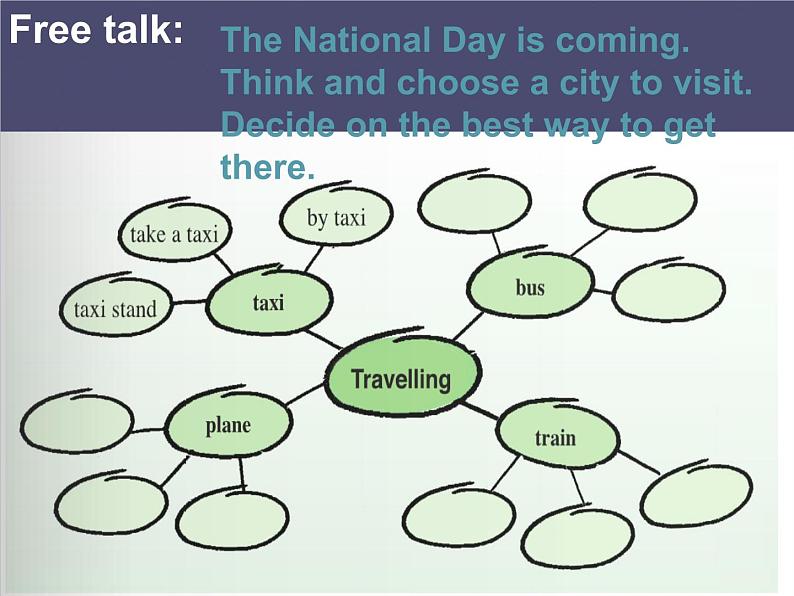 Free talk: The National Day is coming. Think and choose a city to visit. Decide on the best way to get there.

take a taxi
by taxi
taxi stand
taxi
bus
Travelling
plane
train